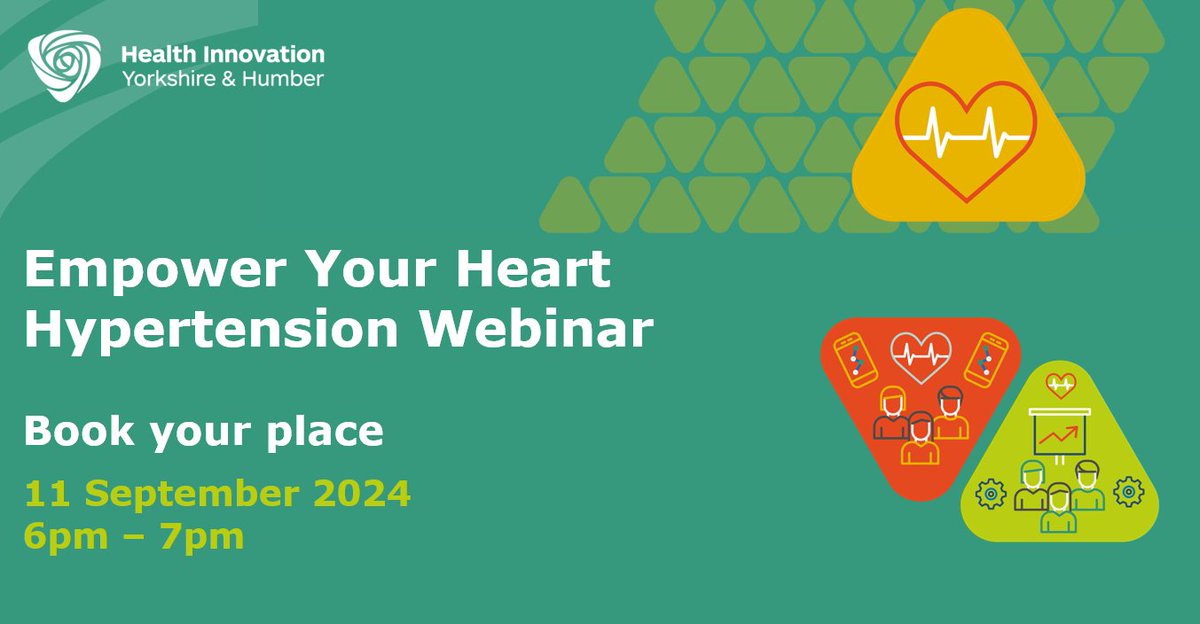 Health Innovation
Yorkshire & Humber

Empower Your Heart Hypertension Webinar

Book your place

11 September 2024
6pm – 7pm